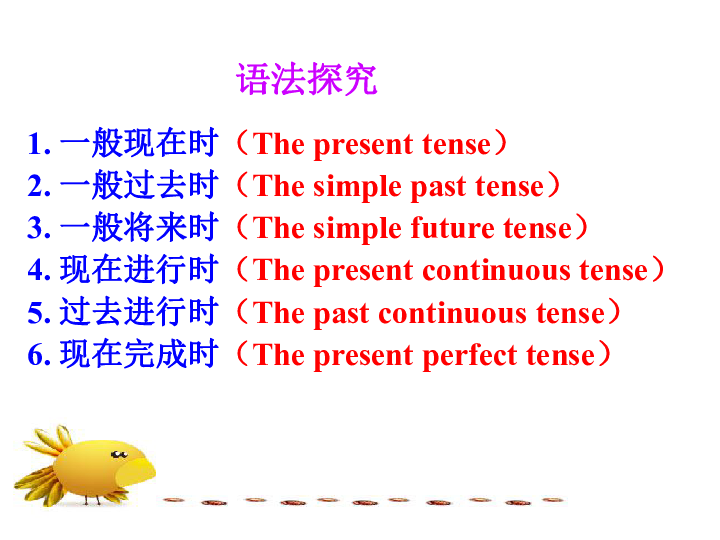 语法探究

1. 一般现在时（The present tense）
2. 一般过去时（The simple past tense）
3. 一般将来时（The simple future tense）
4. 现在进行时（The present continuous tense）
5. 过去进行时（The past continuous tense）
6. 现在完成时（The present perfect tense）